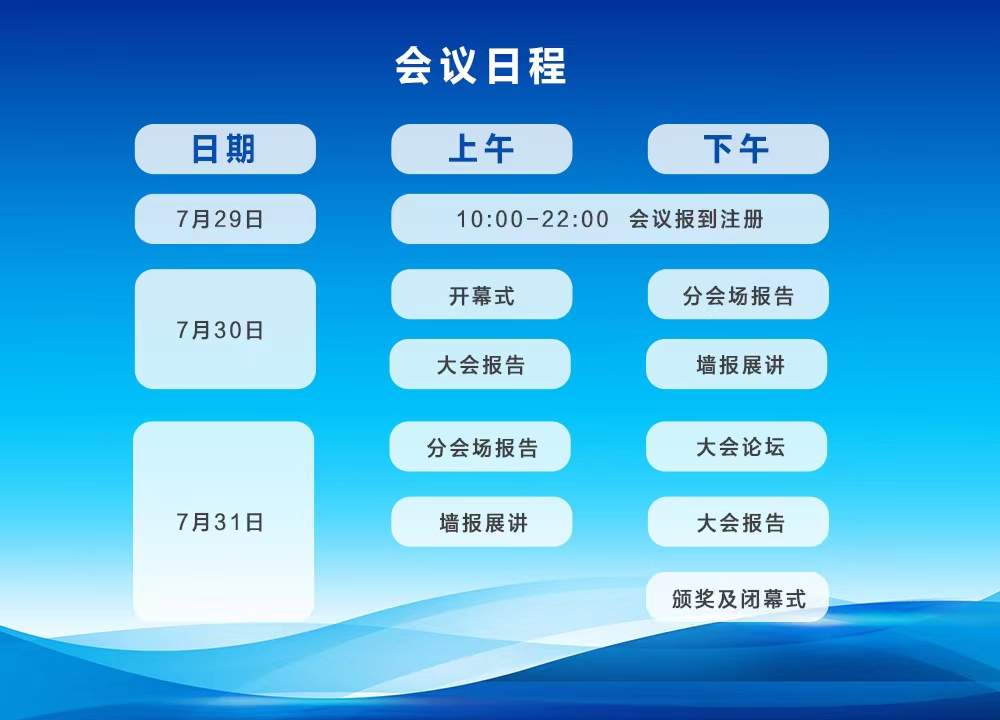 会议日程

| 日期 | 上午 | 下午 |
|---|---|---|
| 7月29日 | 10:00-22:00　会议报到注册 | |
| 7月30日 | 开幕式 | 分会场报告 |
| | 大会报告 | 墙报展讲 |
| 7月31日 | 分会场报告 | 大会论坛 |
| | 墙报展讲 | 大会报告 |
| | | 颁奖及闭幕式 |